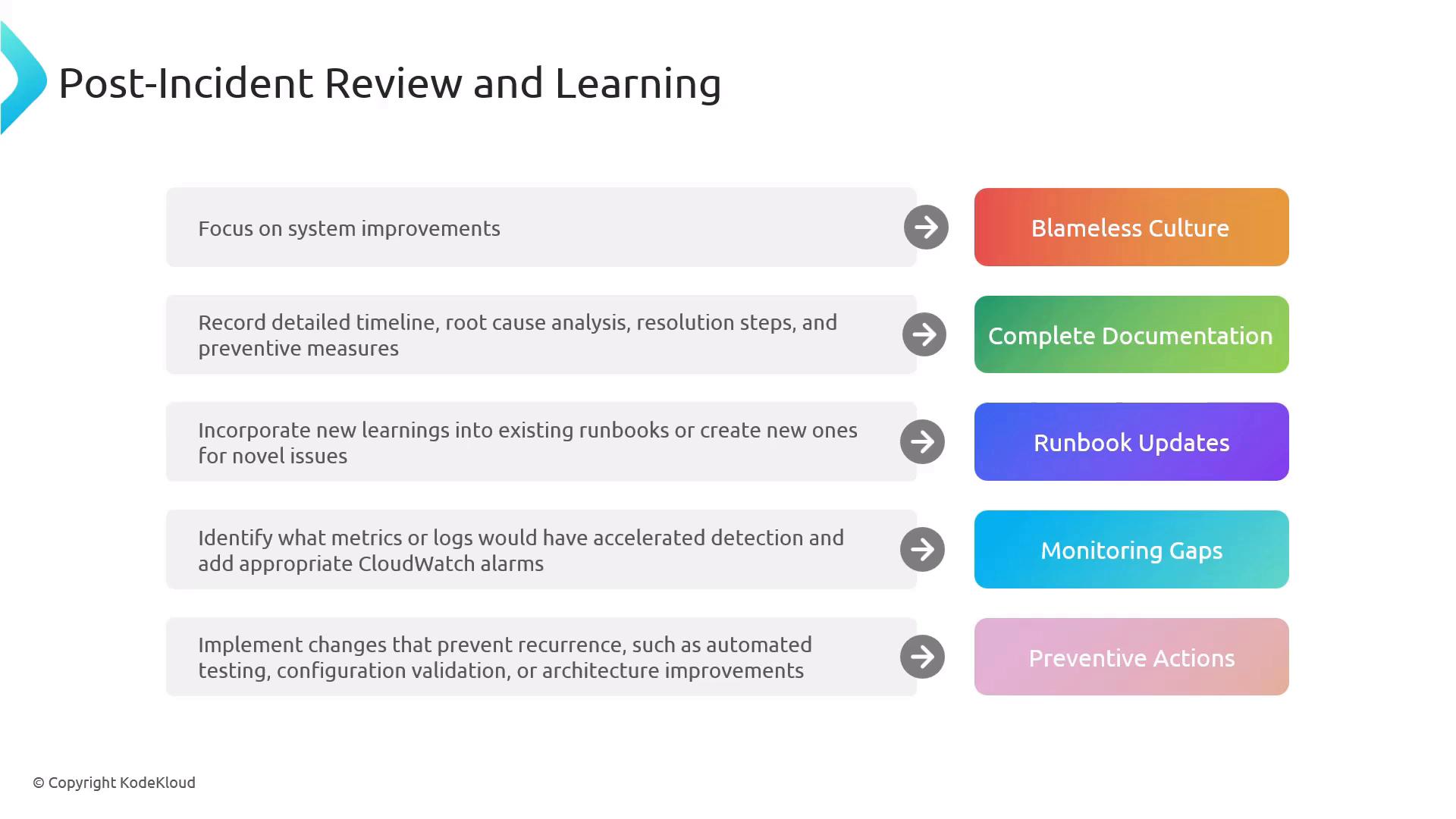 Post-Incident Review and Learning

Focus on system improvements

Blameless Culture

Record detailed timeline, root cause analysis, resolution steps, and preventive measures

Complete Documentation

Incorporate new learnings into existing runbooks or create new ones for novel issues

Runbook Updates

Identify what metrics or logs would have accelerated detection and add appropriate CloudWatch alarms

Monitoring Gaps

Implement changes that prevent recurrence, such as automated testing, configuration validation, or architecture improvements

Preventive Actions

© Copyright KodeKloud